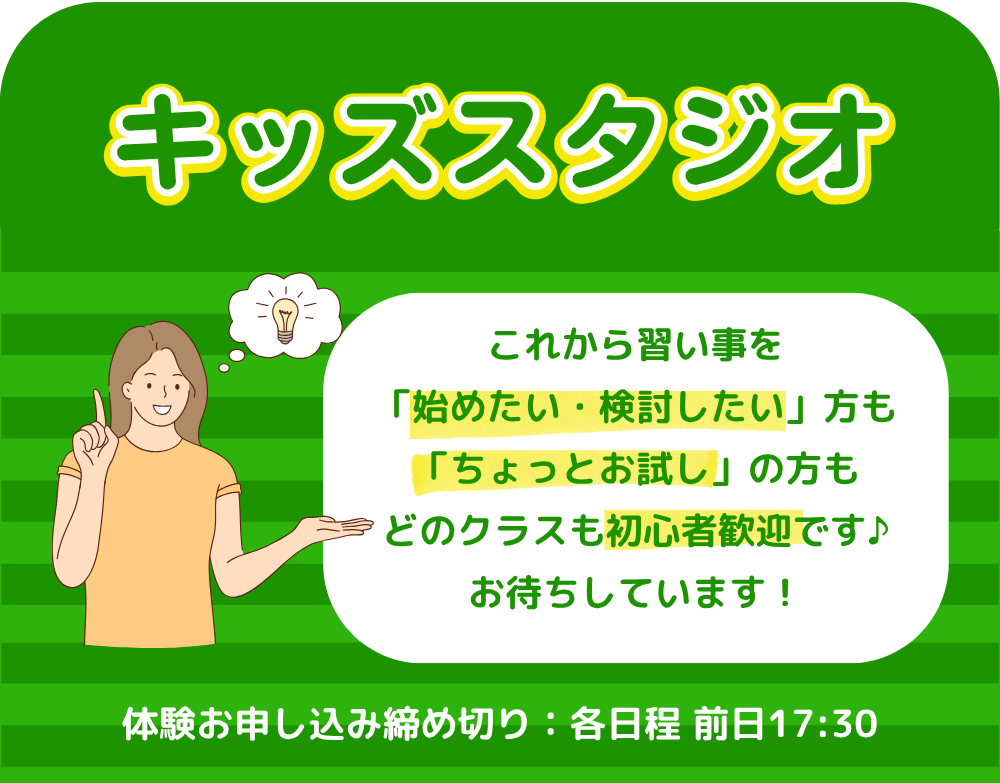 キッズスタジオ

これから習い事を
「始めたい・検討したい」方も
「ちょっとお試し」の方も
どのクラスも初心者歓迎です♪
お待ちしています！

体験お申し込み締め切り：各日程 前日17:30